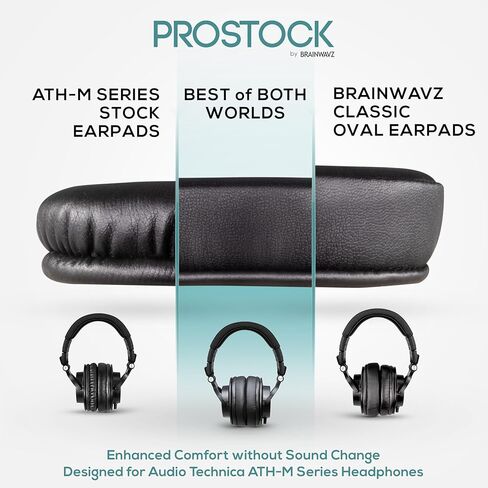 PROSTOCK
by BRAINWAVZ

ATH-M SERIES STOCK EARPADS

BEST of BOTH WORLDS

BRAINWAVZ CLASSIC OVAL EARPADS

Enhanced Comfort without Sound Change
Designed for Audio Technica ATH-M Series Headphones